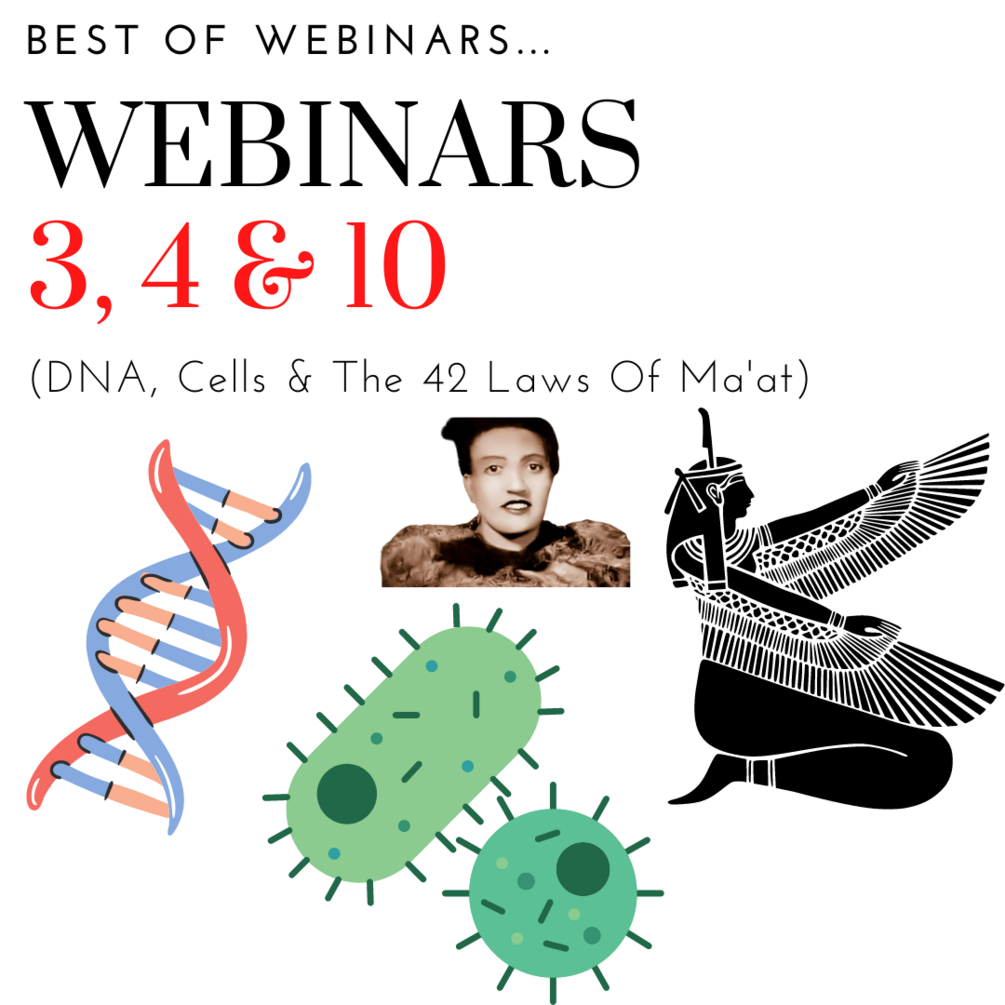 BEST OF WEBINARS...

WEBINARS
3, 4 & 10

(DNA, Cells & The 42 Laws Of Ma'at)